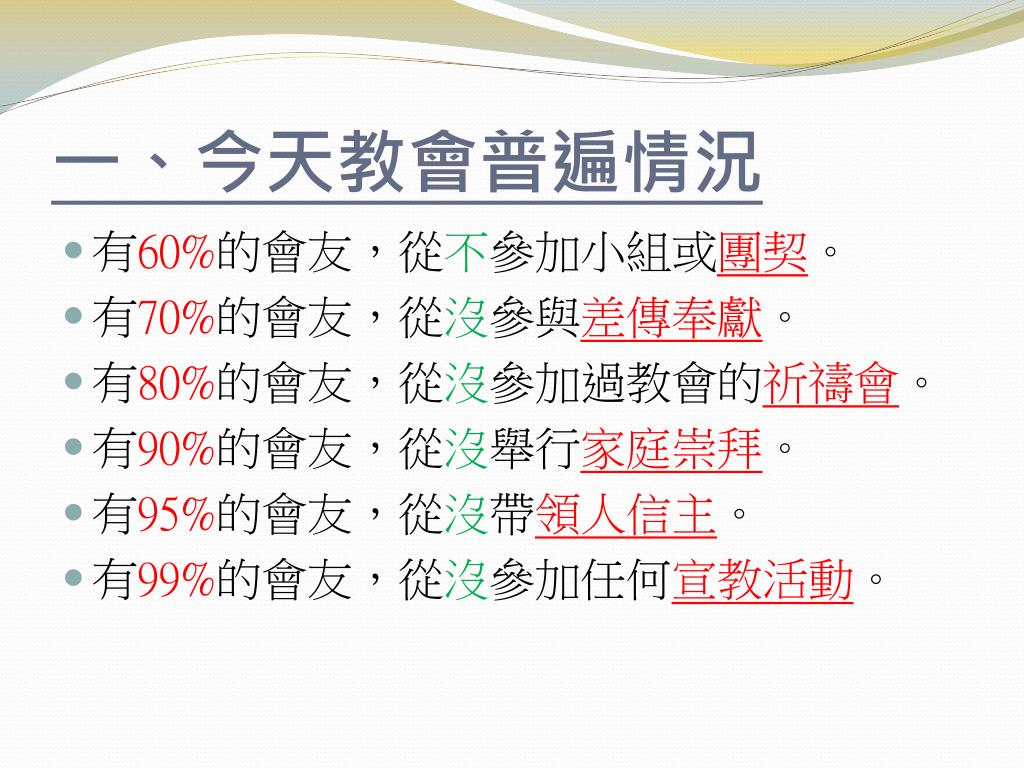 一、今天教會普遍情況

- 有60%的會友，從不參加小組或團契。
- 有70%的會友，從沒參與差傳奉獻。
- 有80%的會友，從沒參加過教會的祈禱會。
- 有90%的會友，從沒舉行家庭崇拜。
- 有95%的會友，從沒帶領人信主。
- 有99%的會友，從沒參加任何宣教活動。